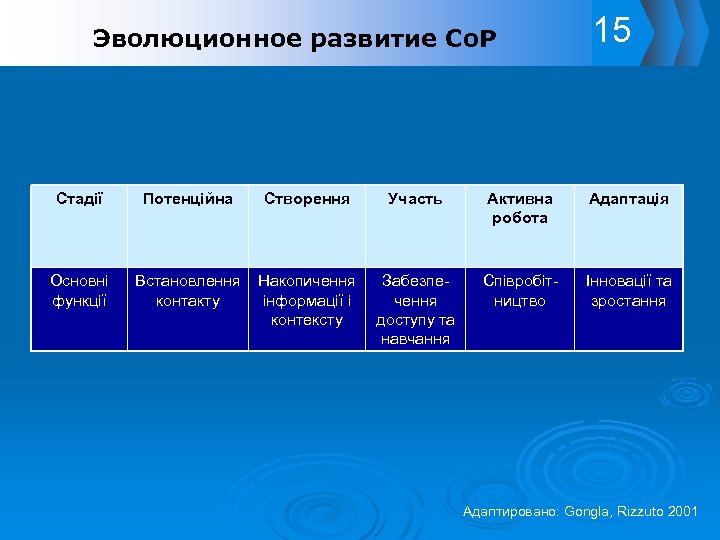 Эволюционное развитие CoP

15

| Стадії | Потенційна | Створення | Участь | Активна робота | Адаптація |
|---|---|---|---|---|---|
| Основні функції | Встановлення контакту | Накопичення інформації і контексту | Забезпечення доступу та навчання | Співробітництво | Інновації та зростання |

Адаптировано: Gongla, Rizzuto 2001